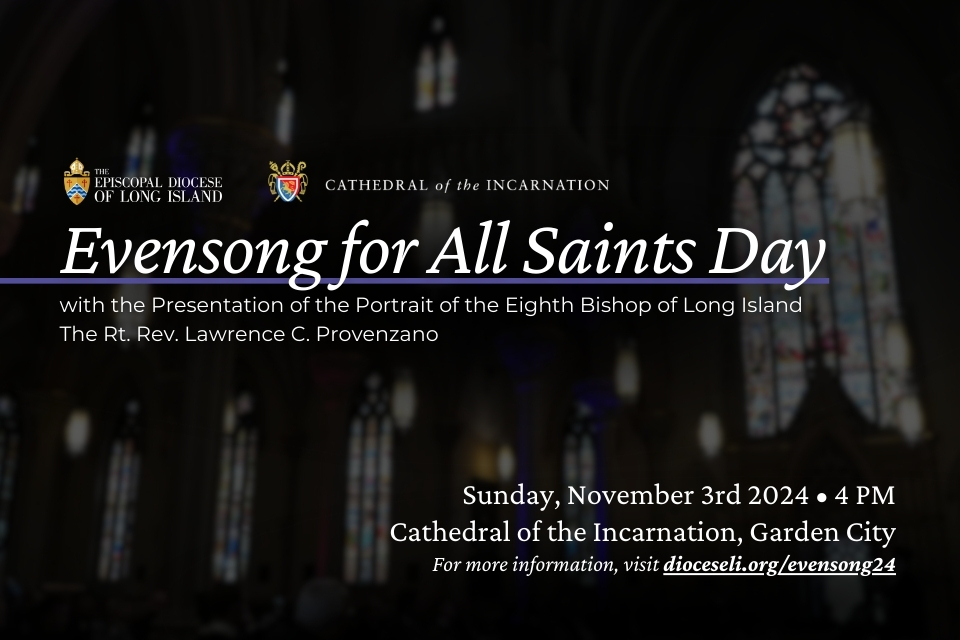 THE EPISCOPAL DIOCESE OF LONG ISLAND

CATHEDRAL of the INCARNATION

Evensong for All Saints Day

with the Presentation of the Portrait of the Eighth Bishop of Long Island
The Rt. Rev. Lawrence C. Provenzano

Sunday, November 3rd 2024 • 4 PM
Cathedral of the Incarnation, Garden City
For more information, visit dioceseli.org/evensong24